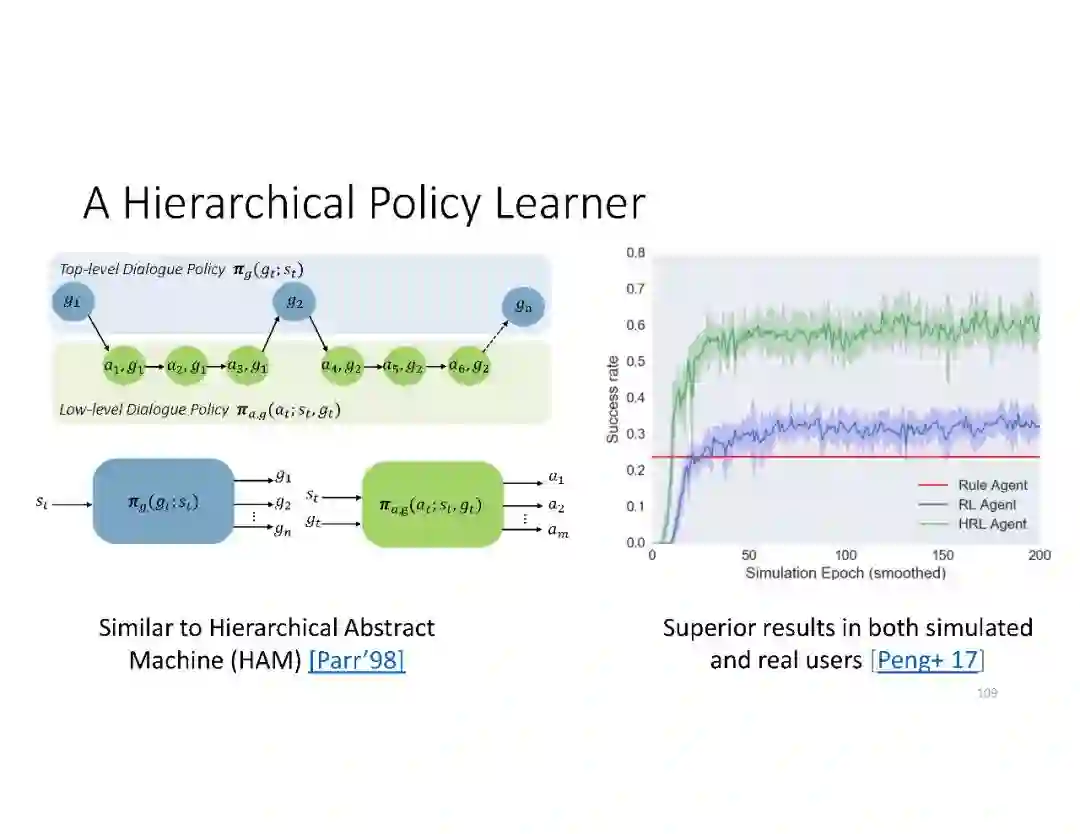 A Hierarchical Policy Learner

Top-level Dialogue Policy $\pi_g(g_t; s_t)$

$g_1$ $g_2$ $g_n$

$a_1, g_1$ $a_2, g_1$ $a_3, g_1$ $a_4, g_2$ $a_5, g_2$ $a_6, g_2$

Low-level Dialogue Policy $\pi_{a,g}(a_t; s_t, g_t)$

$s_t$ $\pi_g(g_t; s_t)$ $g_1$ $g_2$ $\vdots$ $g_n$

$s_t$ $g_t$ $\pi_{a,g}(a_t; s_t, g_t)$ $a_1$ $a_2$ $\vdots$ $a_m$

0.8 0.7 0.6 0.5 0.4 0.3 0.2 0.1 0.0

Success rate

Rule Agent
RL Agent
HRL Agent

0 50 100 150 200

Simulation Epoch (smoothed)

Similar to Hierarchical Abstract Machine (HAM) [Parr'98]

Superior results in both simulated and real users [Peng+ 17]

109